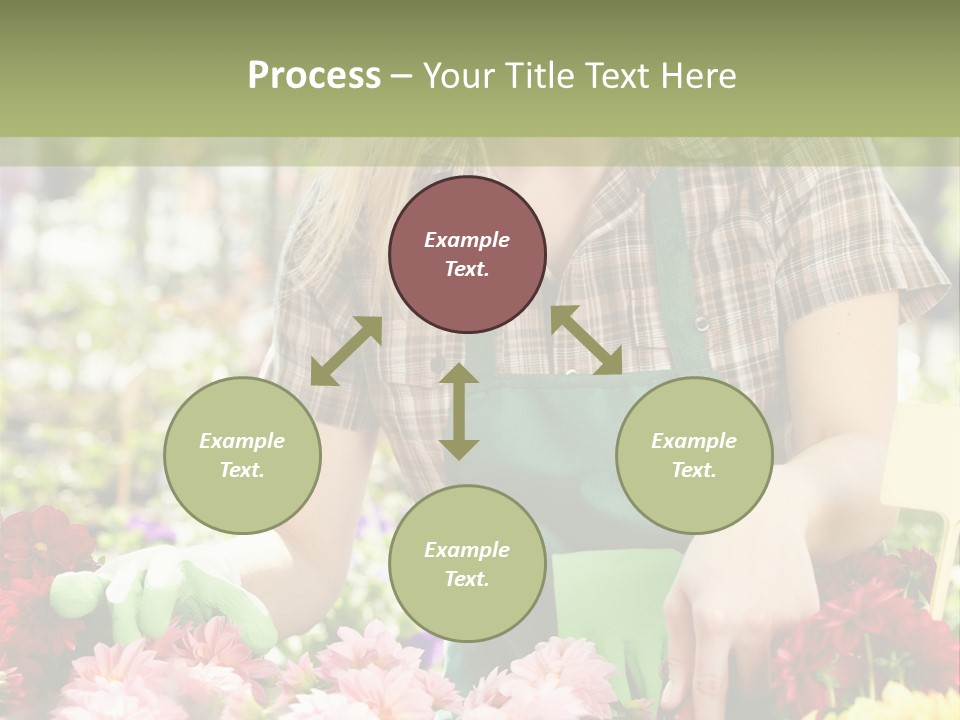 Process – Your Title Text Here

Example Text.

Example Text.

Example Text.

Example Text.